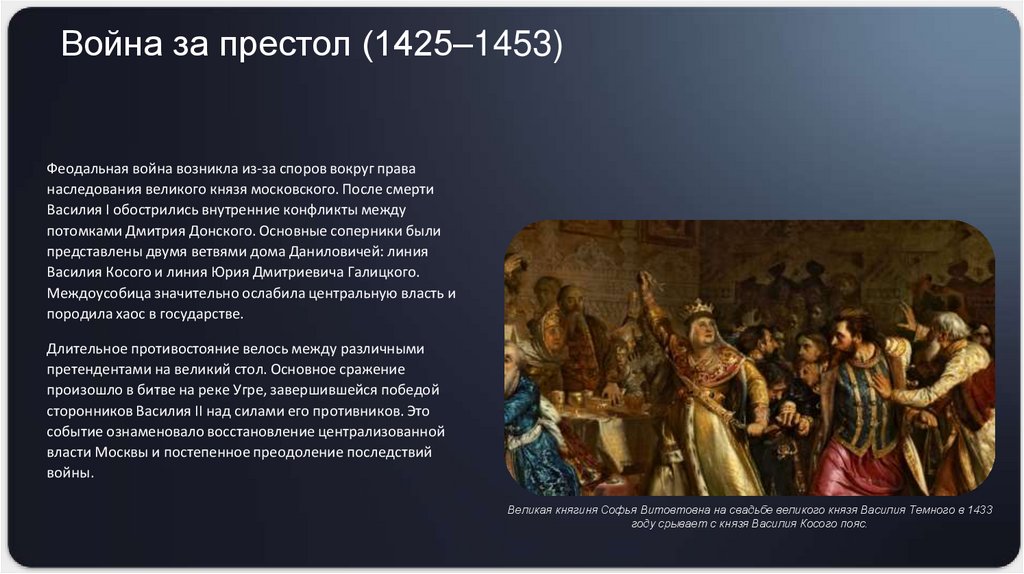 Война за престол (1425–1453)

Феодальная война возникла из-за споров вокруг права наследования великого князя московского. После смерти Василия I обострились внутренние конфликты между потомками Дмитрия Донского. Основные соперники были представлены двумя ветвями дома Даниловичей: линия Василия Косого и линия Юрия Дмитриевича Галицкого. Междоусобица значительно ослабила центральную власть и породила хаос в государстве.

Длительное противостояние велось между различными претендентами на великий стол. Основное сражение произошло в битве на реке Угре, завершившейся победой сторонников Василия II над силами его противников. Это событие ознаменовало восстановление централизованной власти Москвы и постепенное преодоление последствий войны.

Великая княгиня Софья Витовтовна на свадьбе великого князя Василия Темного в 1433 году срывает с князя Василия Косого пояс.